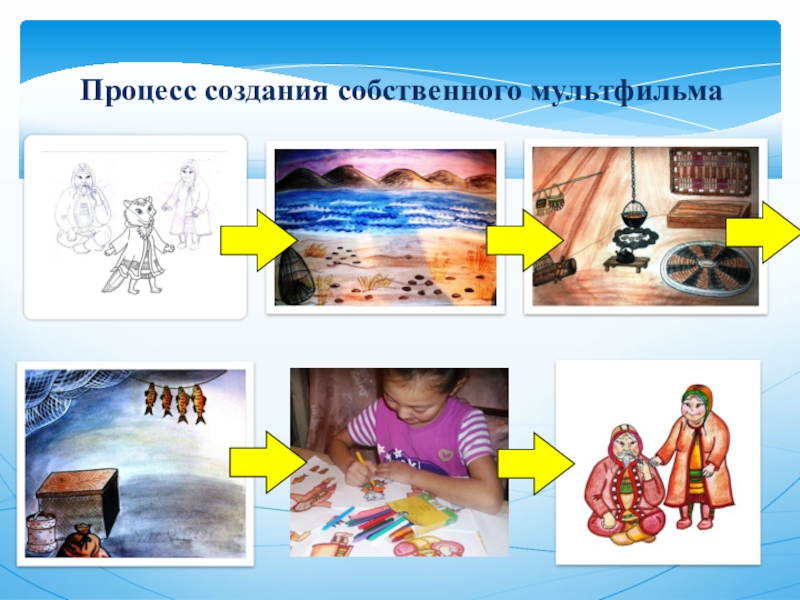 Процесс создания собственного мультфильма